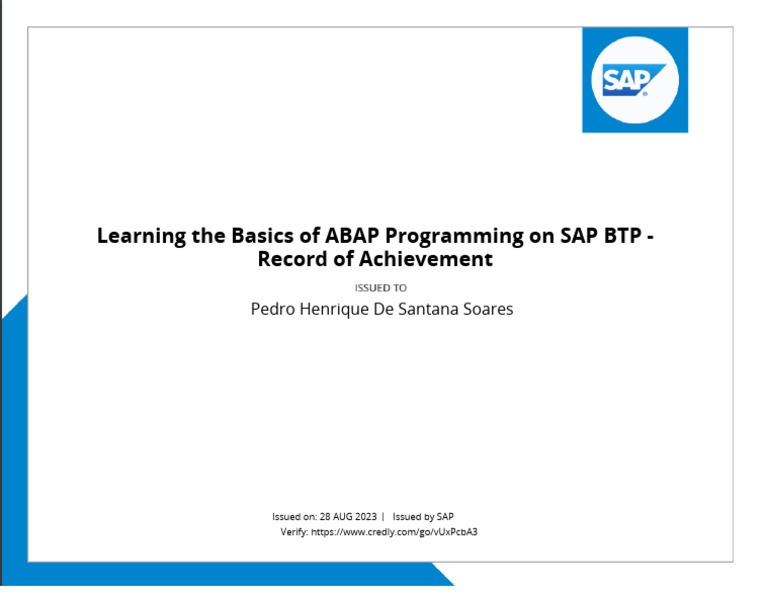 SAP

Learning the Basics of ABAP Programming on SAP BTP - Record of Achievement

ISSUED TO

Pedro Henrique De Santana Soares

Issued on: 28 AUG 2023 | Issued by SAP
Verify: https://www.credly.com/go/vUxPcbA3